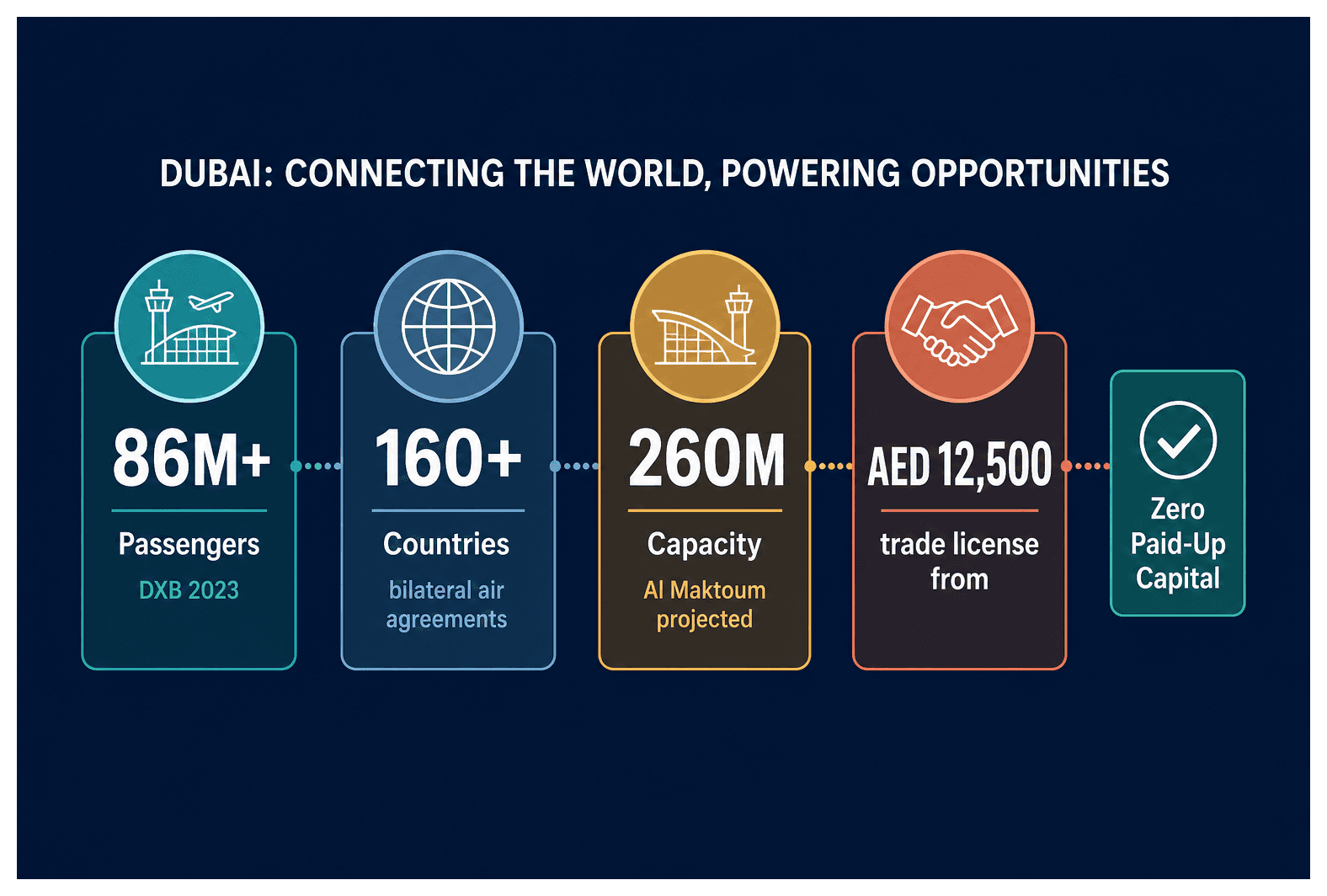 DUBAI: CONNECTING THE WORLD, POWERING OPPORTUNITIES

86M+
Passengers
DXB 2023

160+
Countries
bilateral air agreements

260M
Capacity
Al Maktoum projected

AED 12,500
trade license from

Zero Paid-Up Capital